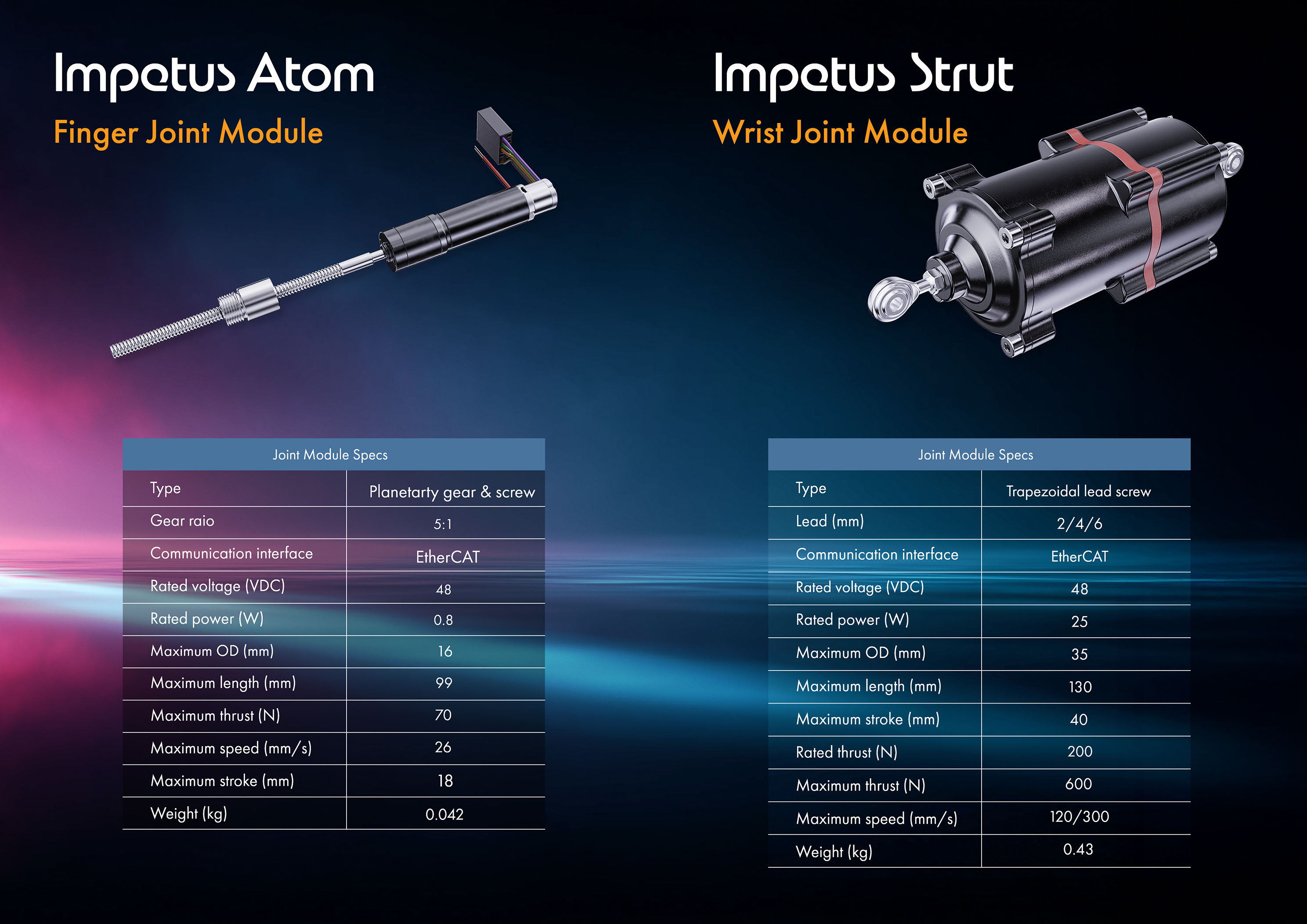 Impetus Atom

Finger Joint Module

| Joint Module Specs | |
|---|---|
| Type | Planetarty gear & screw |
| Gear raio | 5:1 |
| Communication interface | EtherCAT |
| Rated voltage (VDC) | 48 |
| Rated power (W) | 0.8 |
| Maximum OD (mm) | 16 |
| Maximum length (mm) | 99 |
| Maximum thrust (N) | 70 |
| Maximum speed (mm/s) | 26 |
| Maximum stroke (mm) | 18 |
| Weight (kg) | 0.042 |

Impetus Strut

Wrist Joint Module

| Joint Module Specs | |
|---|---|
| Type | Trapezoidal lead screw |
| Lead (mm) | 2/4/6 |
| Communication interface | EtherCAT |
| Rated voltage (VDC) | 48 |
| Rated power (W) | 25 |
| Maximum OD (mm) | 35 |
| Maximum length (mm) | 130 |
| Maximum stroke (mm) | 40 |
| Rated thrust (N) | 200 |
| Maximum thrust (N) | 600 |
| Maximum speed (mm/s) | 120/300 |
| Weight (kg) | 0.43 |